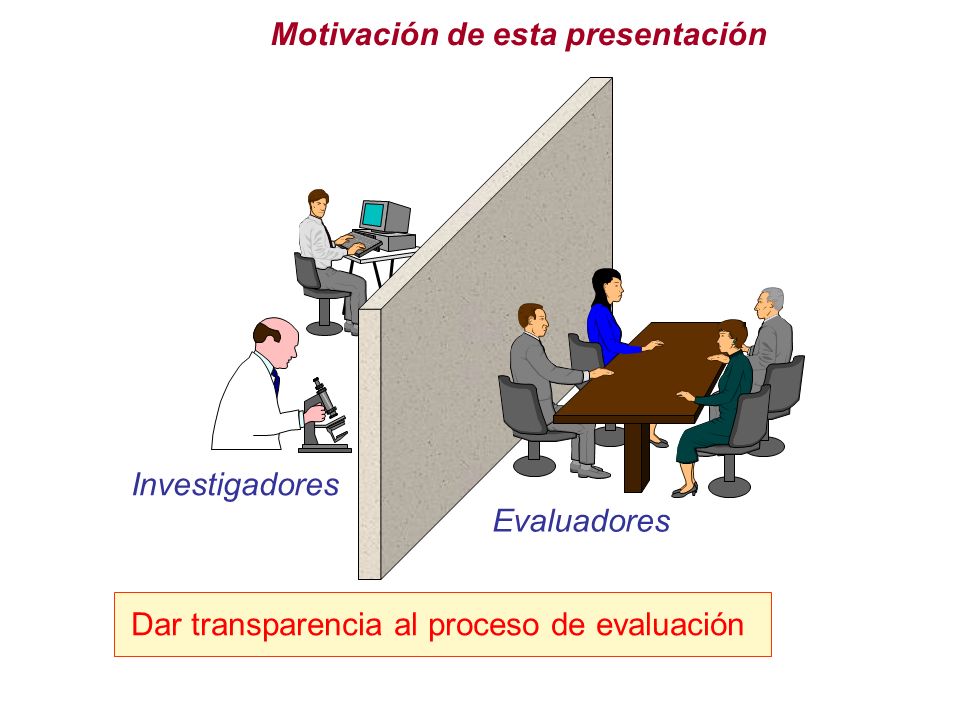 Motivación de esta presentación

Investigadores

Evaluadores

Dar transparencia al proceso de evaluación